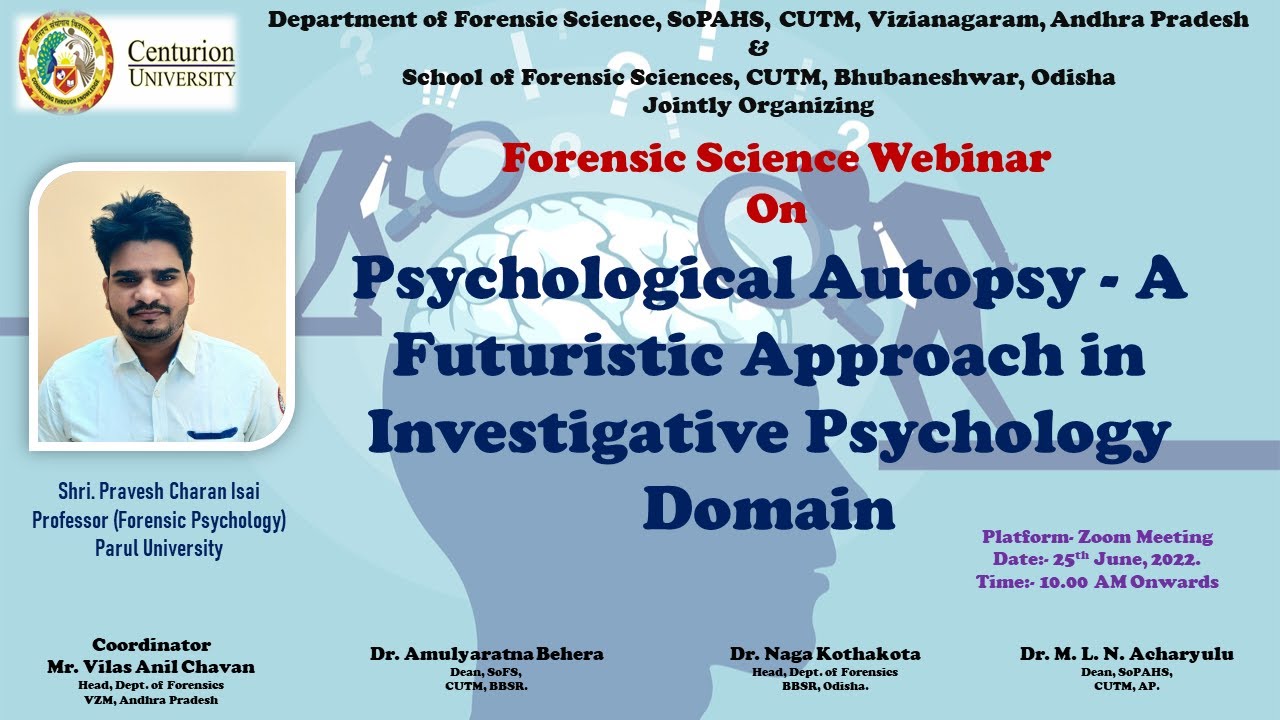 Centurion UNIVERSITY

Department of Forensic Science, SoPAHS, CUTM, Vizianagaram, Andhra Pradesh
&
School of Forensic Sciences, CUTM, Bhubaneshwar, Odisha
Jointly Organizing

Forensic Science Webinar
On
Psychological Autopsy - A Futuristic Approach in Investigative Psychology Domain

Shri. Pravesh Charan Isai
Professor (Forensic Psychology)
Parul University

Platform- Zoom Meeting
Date:- 25$^{th}$ June, 2022.
Time:- 10.00 AM Onwards

Coordinator
Mr. Vilas Anil Chavan
Head, Dept. of Forensics
VZM, Andhra Pradesh

Dr. Amulyaratna Behera
Dean, SoFS,
CUTM, BBSR.

Dr. Naga Kothakota
Head, Dept. of Forensics
BBSR, Odisha.

Dr. M. L. N. Acharyulu
Dean, SoPAHS,
CUTM, AP.